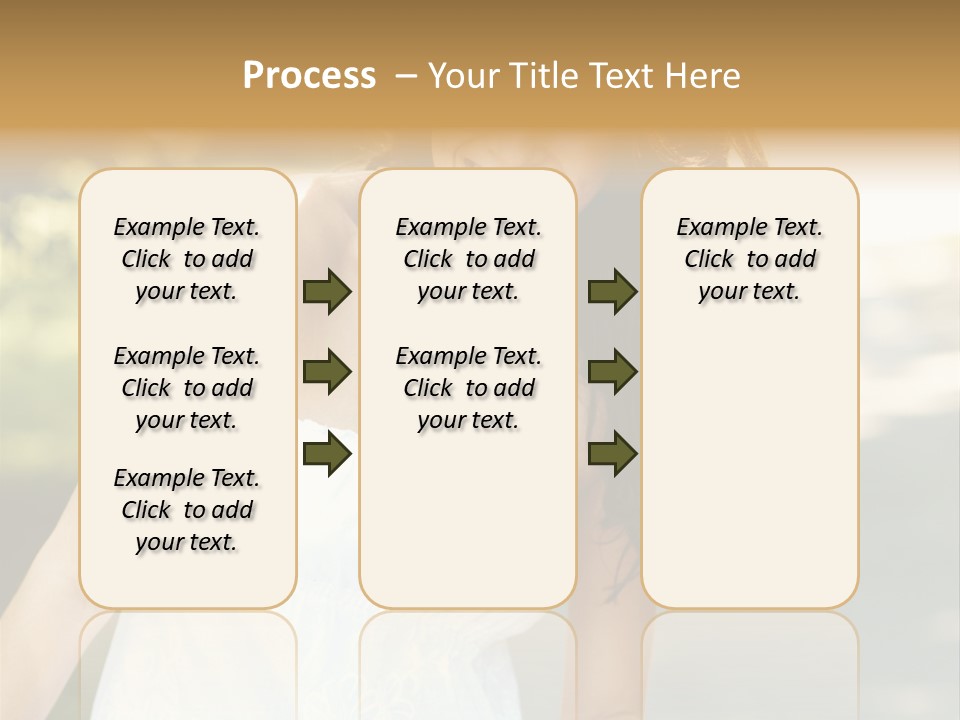 Process – Your Title Text Here

Example Text. Click to add your text.

Example Text. Click to add your text.

Example Text. Click to add your text.

Example Text. Click to add your text.

Example Text. Click to add your text.

Example Text. Click to add your text.